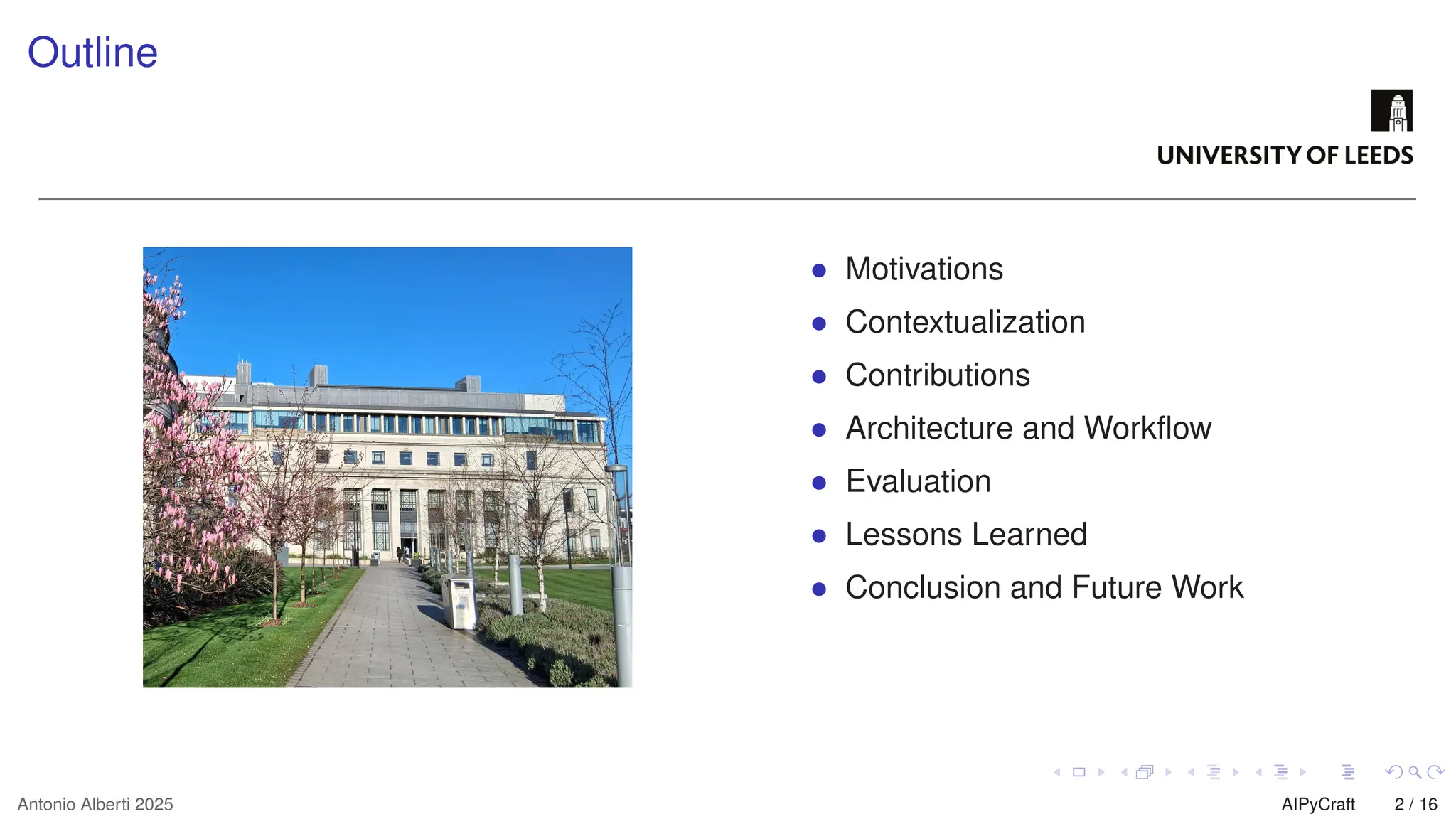 Outline

UNIVERSITY OF LEEDS

- Motivations
- Contextualization
- Contributions
- Architecture and Workflow
- Evaluation
- Lessons Learned
- Conclusion and Future Work

Antonio Alberti 2025

AIPyCraft 2 / 16